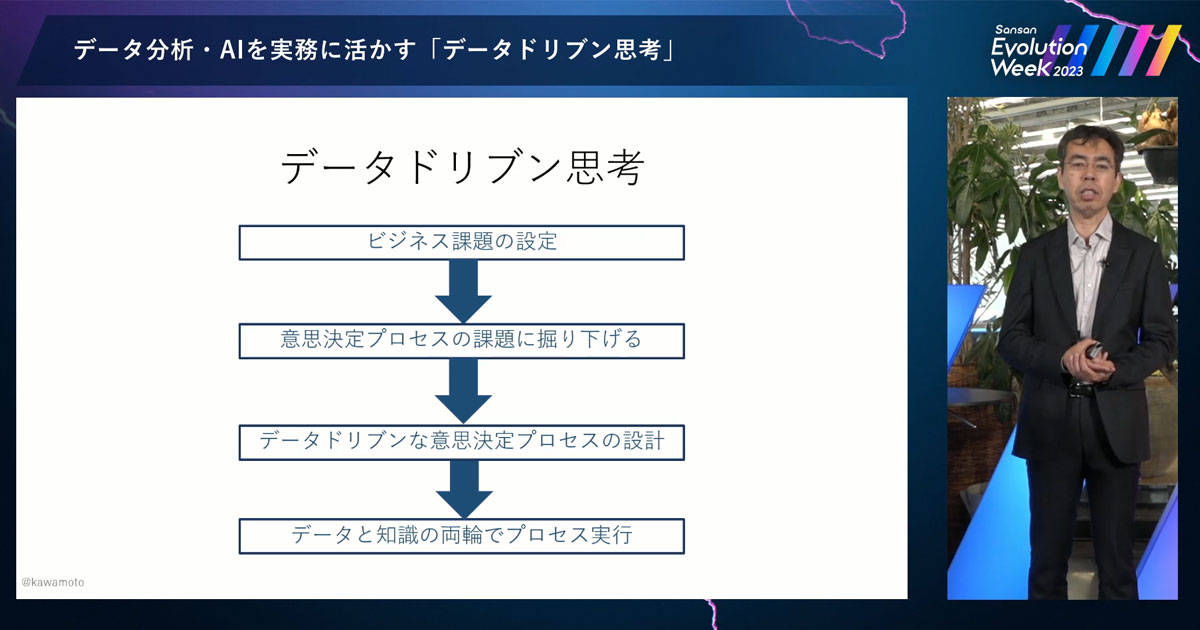 データ分析・AIを実務に活かす「データドリブン思考」

Sansan Evolution Week 2023

データドリブン思考

ビジネス課題の設定

意思決定プロセスの課題に掘り下げる

データドリブンな意思決定プロセスの設計

データと知識の両輪でプロセス実行

@kawamoto